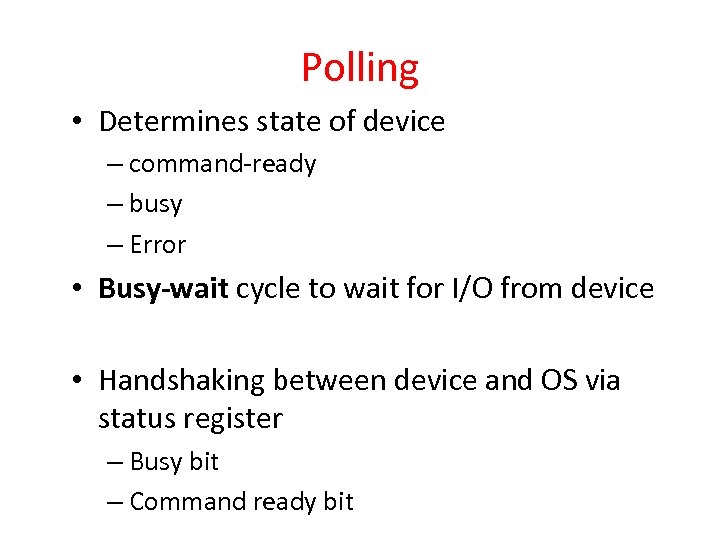 Polling

• Determines state of device
– command-ready
– busy
– Error

• Busy-wait cycle to wait for I/O from device

• Handshaking between device and OS via status register
– Busy bit
– Command ready bit